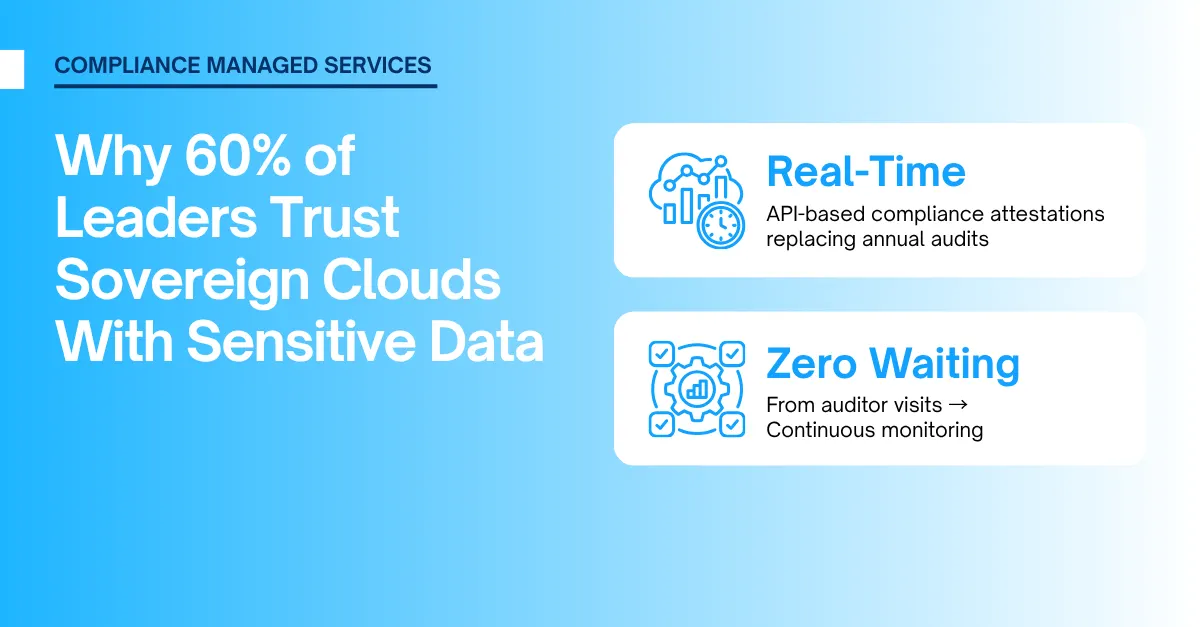 COMPLIANCE MANAGED SERVICES

Why 60% of Leaders Trust Sovereign Clouds With Sensitive Data

Real-Time
API-based compliance attestations replacing annual audits

Zero Waiting
From auditor visits → Continuous monitoring